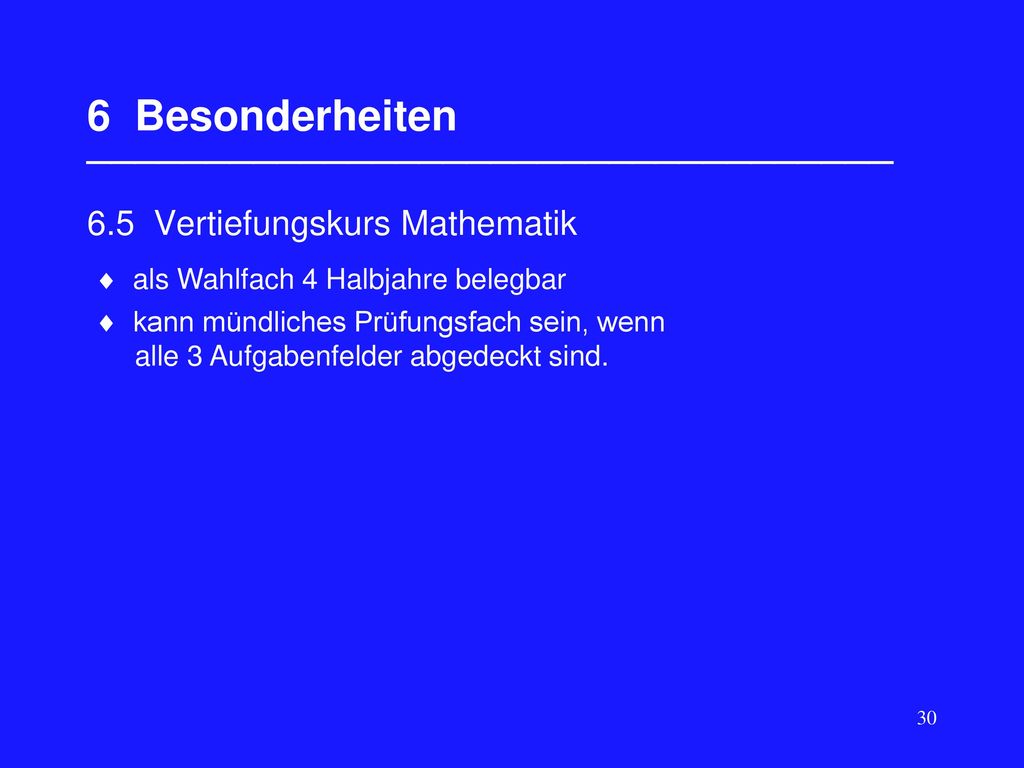 6 Besonderheiten

6.5 Vertiefungskurs Mathematik

♦ als Wahlfach 4 Halbjahre belegbar

♦ kann mündliches Prüfungsfach sein, wenn alle 3 Aufgabenfelder abgedeckt sind.

30